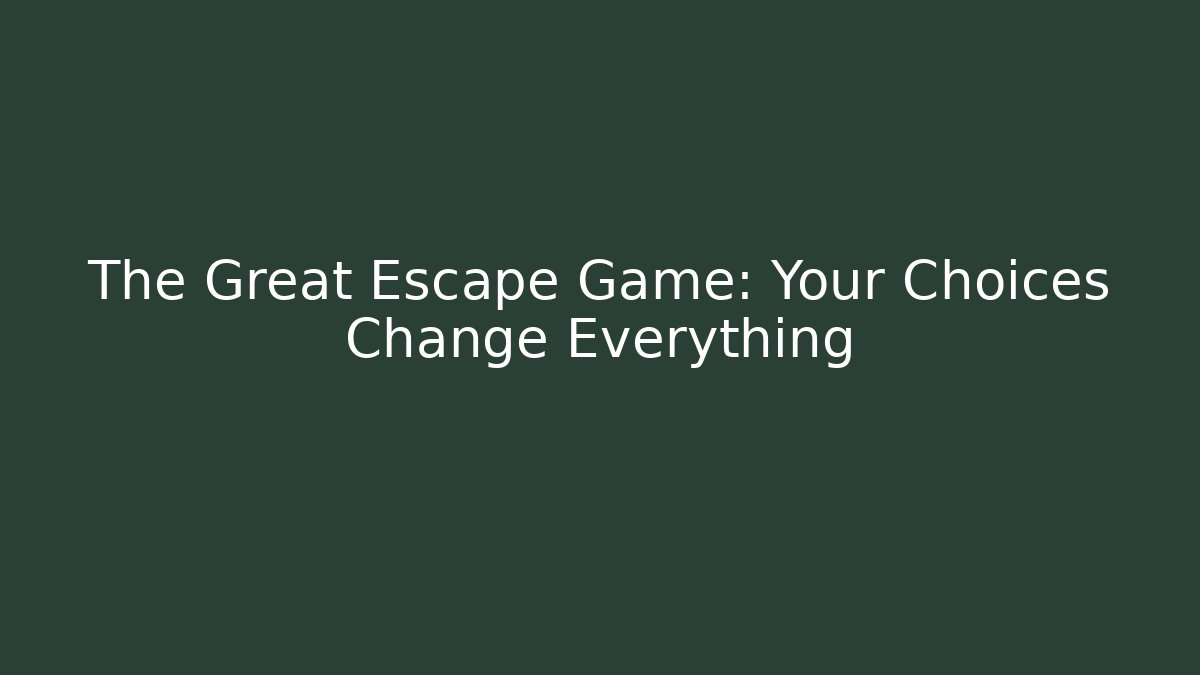 The Great Escape Game: Your Choices Change Everything